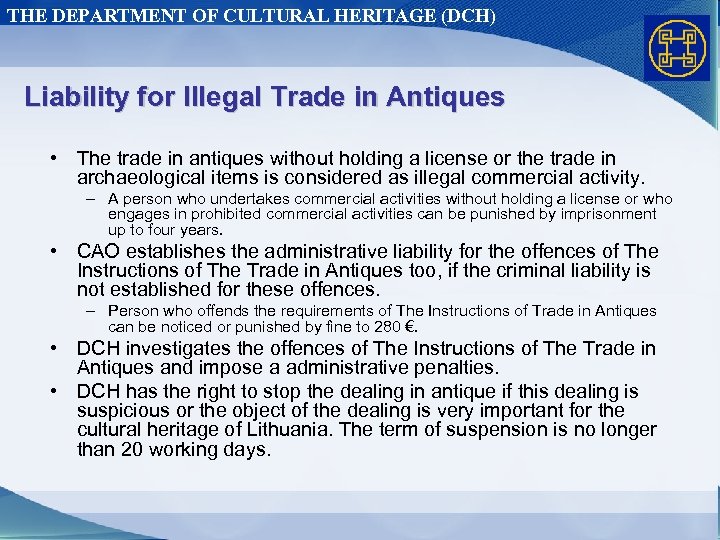 THE DEPARTMENT OF CULTURAL HERITAGE (DCH)

Liability for Illegal Trade in Antiques

• The trade in antiques without holding a license or the trade in archaeological items is considered as illegal commercial activity.
– A person who undertakes commercial activities without holding a license or who engages in prohibited commercial activities can be punished by imprisonment up to four years.
• CAO establishes the administrative liability for the offences of The Instructions of The Trade in Antiques too, if the criminal liability is not established for these offences.
– Person who offends the requirements of The Instructions of Trade in Antiques can be noticed or punished by fine to 280 €.
• DCH investigates the offences of The Instructions of The Trade in Antiques and impose a administrative penalties.
• DCH has the right to stop the dealing in antique if this dealing is suspicious or the object of the dealing is very important for the cultural heritage of Lithuania. The term of suspension is no longer than 20 working days.